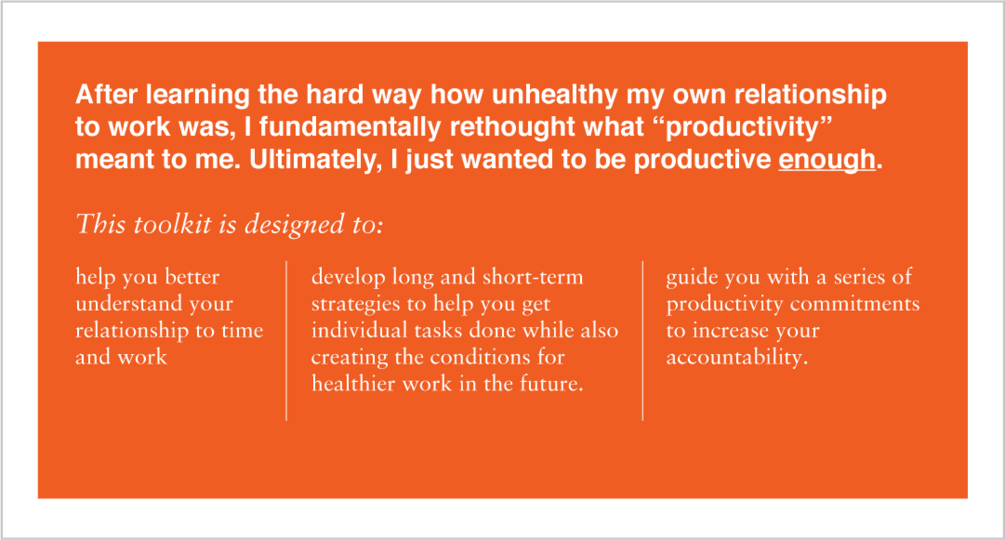 After learning the hard way how unhealthy my own relationship to work was, I fundamentally rethought what “productivity” meant to me. Ultimately, I just wanted to be productive enough.

This toolkit is designed to:

help you better understand your relationship to time and work

develop long and short-term strategies to help you get individual tasks done while also creating the conditions for healthier work in the future.

guide you with a series of productivity commitments to increase your accountability.